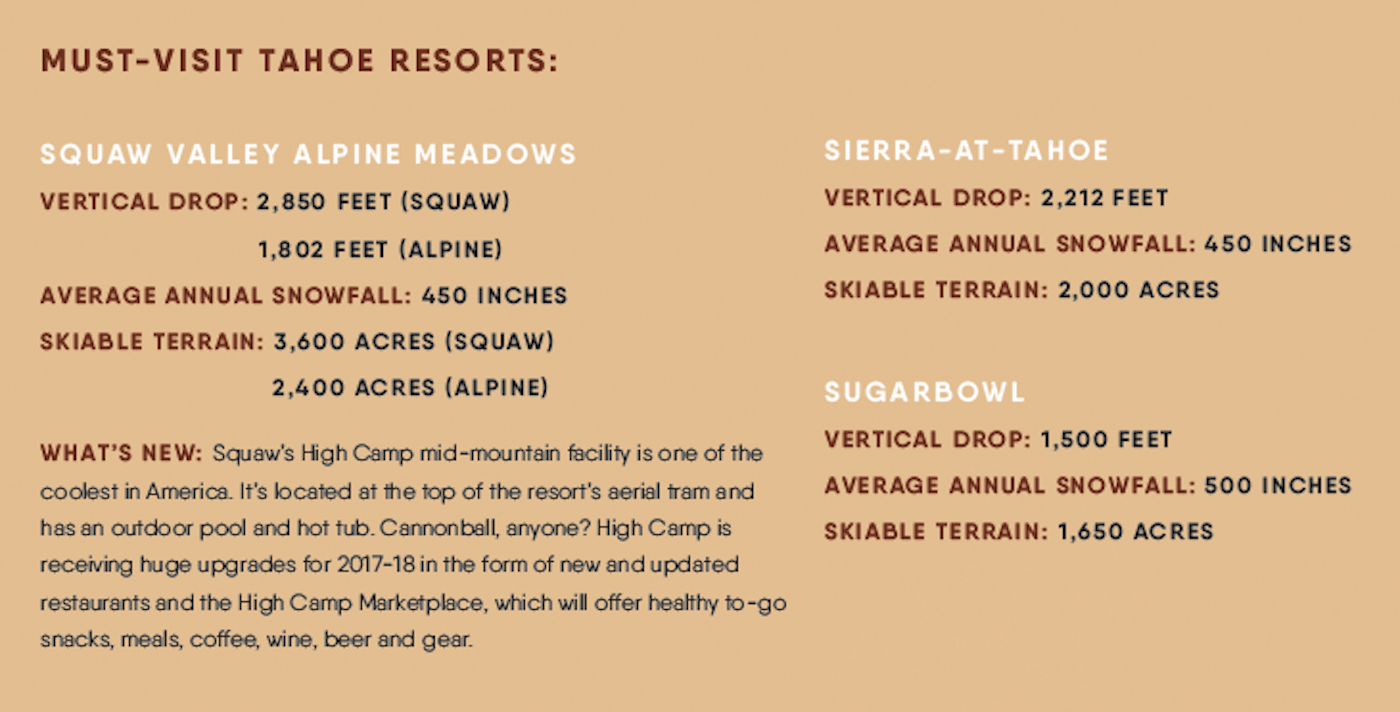 MUST-VISIT TAHOE RESORTS:

SQUAW VALLEY ALPINE MEADOWS

VERTICAL DROP: 2,850 FEET (SQUAW)
1,802 FEET (ALPINE)

AVERAGE ANNUAL SNOWFALL: 450 INCHES

SKIABLE TERRAIN: 3,600 ACRES (SQUAW)
2,400 ACRES (ALPINE)

WHAT'S NEW: Squaw's High Camp mid-mountain facility is one of the coolest in America. It's located at the top of the resort's aerial tram and has an outdoor pool and hot tub. Cannonball, anyone? High Camp is receiving huge upgrades for 2017-18 in the form of new and updated restaurants and the High Camp Marketplace, which will offer healthy to-go snacks, meals, coffee, wine, beer and gear.

SIERRA-AT-TAHOE

VERTICAL DROP: 2,212 FEET

AVERAGE ANNUAL SNOWFALL: 450 INCHES

SKIABLE TERRAIN: 2,000 ACRES

SUGARBOWL

VERTICAL DROP: 1,500 FEET

AVERAGE ANNUAL SNOWFALL: 500 INCHES

SKIABLE TERRAIN: 1,650 ACRES